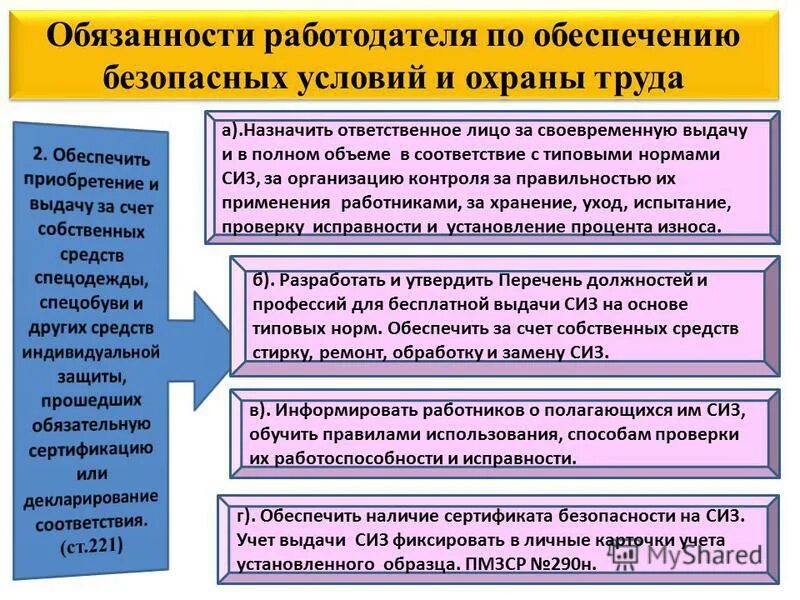 Обязанности работодателя по обеспечению безопасных условий и охраны труда

2. Обеспечить приобретение и выдачу за счет собственных средств спецодежды, спецобуви и других средств индивидуальной защиты, прошедших обязательную сертификацию или декларирование соответствия. (ст.221)

а).Назначить ответственное лицо за своевременную выдачу и в полном объеме в соответствие с типовыми нормами СИЗ, за организацию контроля за правильностью их применения работниками, за хранение, уход, испытание, проверку исправности и установление процента износа.

б). Разработать и утвердить Перечень должностей и профессий для бесплатной выдачи СИЗ на основе типовых норм. Обеспечить за счет собственных средств стирку, ремонт, обработку и замену СИЗ.

в). Информировать работников о полагающихся им СИЗ, обучить правилами использования, способам проверки их работоспособности и исправности.

г). Обеспечить наличие сертификата безопасности на СИЗ. Учет выдачи СИЗ фиксировать в личные карточки учета установленного образца. ПМЗСР №290н.

MyShared